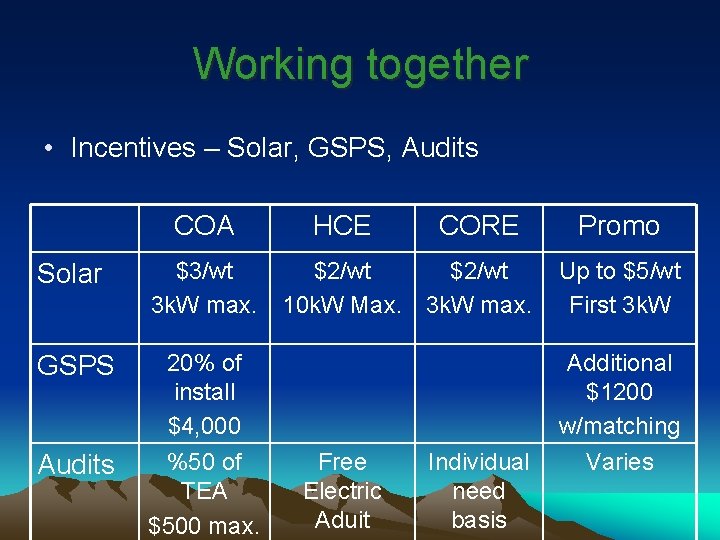 Working together

• Incentives – Solar, GSPS, Audits

| | COA | HCE | CORE | Promo |
|---|---|---|---|---|
| Solar | \$3/wt 3kW max. | \$2/wt 10kW Max. | \$2/wt 3kW max. | Up to \$5/wt First 3kW |
| GSPS | 20% of install \$4,000 | | | Additional \$1200 w/matching |
| Audits | %50 of TEA \$500 max. | Free Electric Aduit | Individual need basis | Varies |